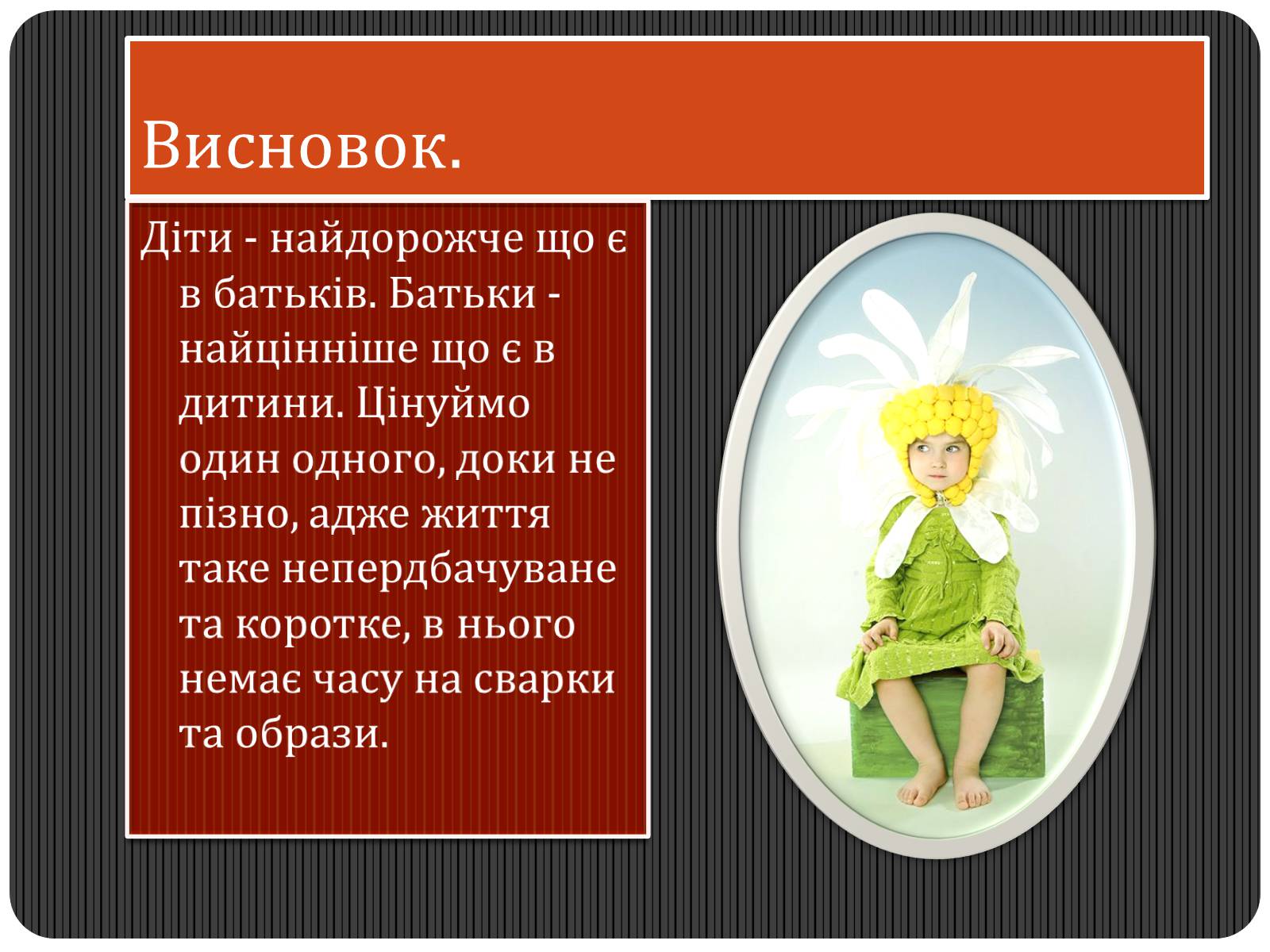 Висновок.

Діти - найдорожче що є в батьків. Батьки - найцінніше що є в дитини. Цінуймо один одного, доки не пізно, адже життя таке непердбачуване та коротке, в нього немає часу на сварки та образи.